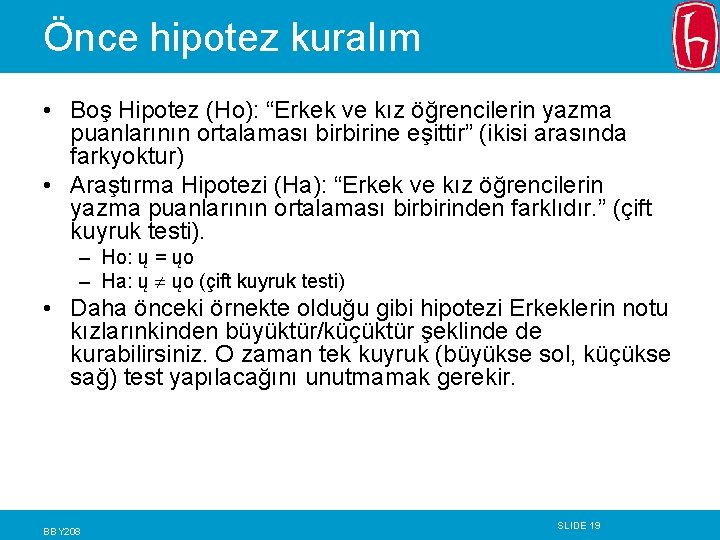 Önce hipotez kuralım

• Boş Hipotez (Ho): “Erkek ve kız öğrencilerin yazma puanlarının ortalaması birbirine eşittir” (ikisi arasında farkyoktur)
• Araştırma Hipotezi (Ha): “Erkek ve kız öğrencilerin yazma puanlarının ortalaması birbirinden farklıdır.” (çift kuyruk testi).
– Ho: ų = ųo
– Ha: ų $\neq$ ųo (çift kuyruk testi)
• Daha önceki örnekte olduğu gibi hipotezi Erkeklerin notu kızlarınkinden büyüktür/küçüktür şeklinde de kurabilirsiniz. O zaman tek kuyruk (büyükse sol, küçükse sağ) test yapılacağını unutmamak gerekir.

BBY208

SLIDE 19